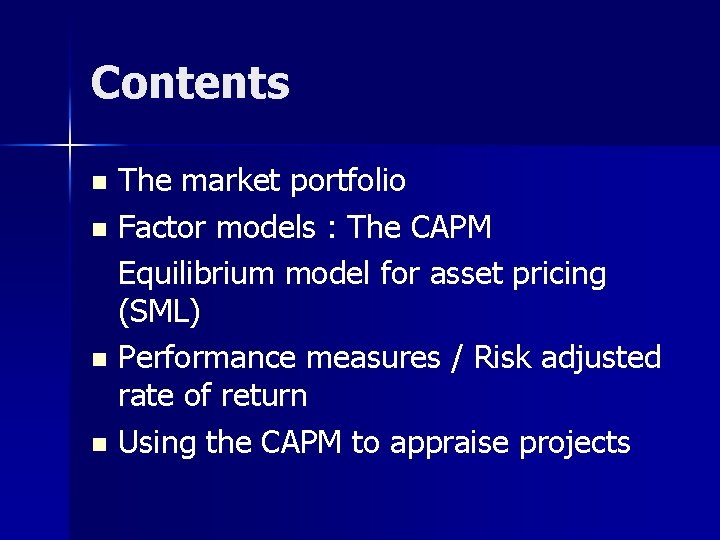 Contents

- The market portfolio
- Factor models : The CAPM

Equilibrium model for asset pricing (SML)

- Performance measures / Risk adjusted rate of return
- Using the CAPM to appraise projects